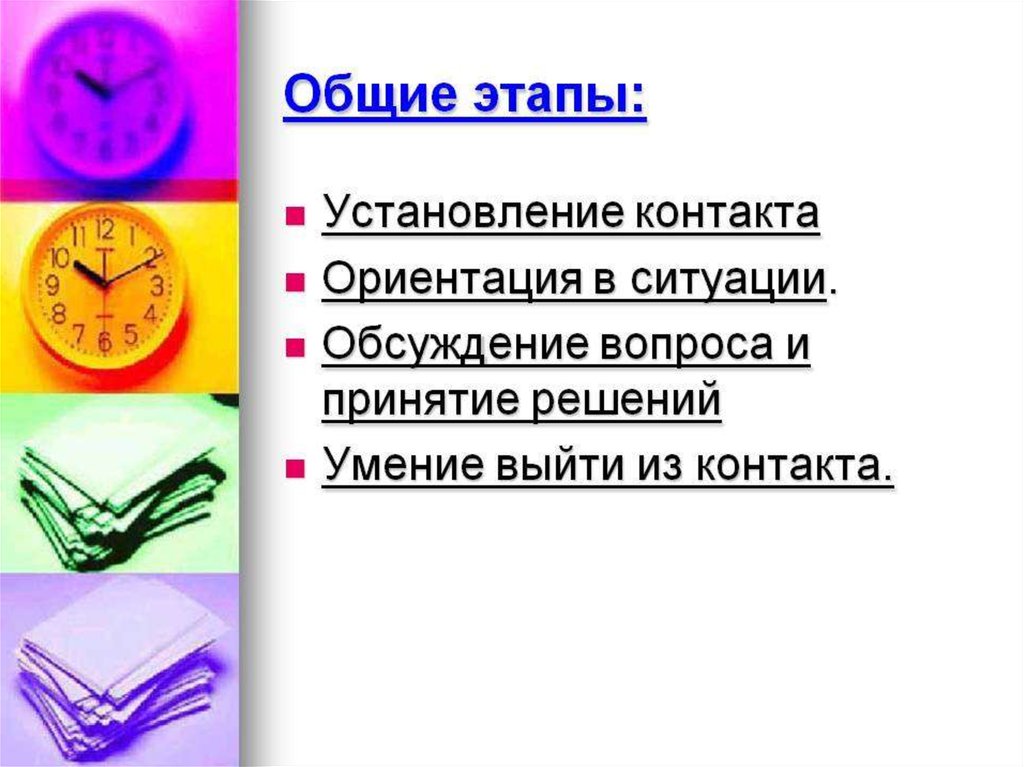 Общие этапы:

- Установление контакта
- Ориентация в ситуации.
- Обсуждение вопроса и принятие решений
- Умение выйти из контакта.